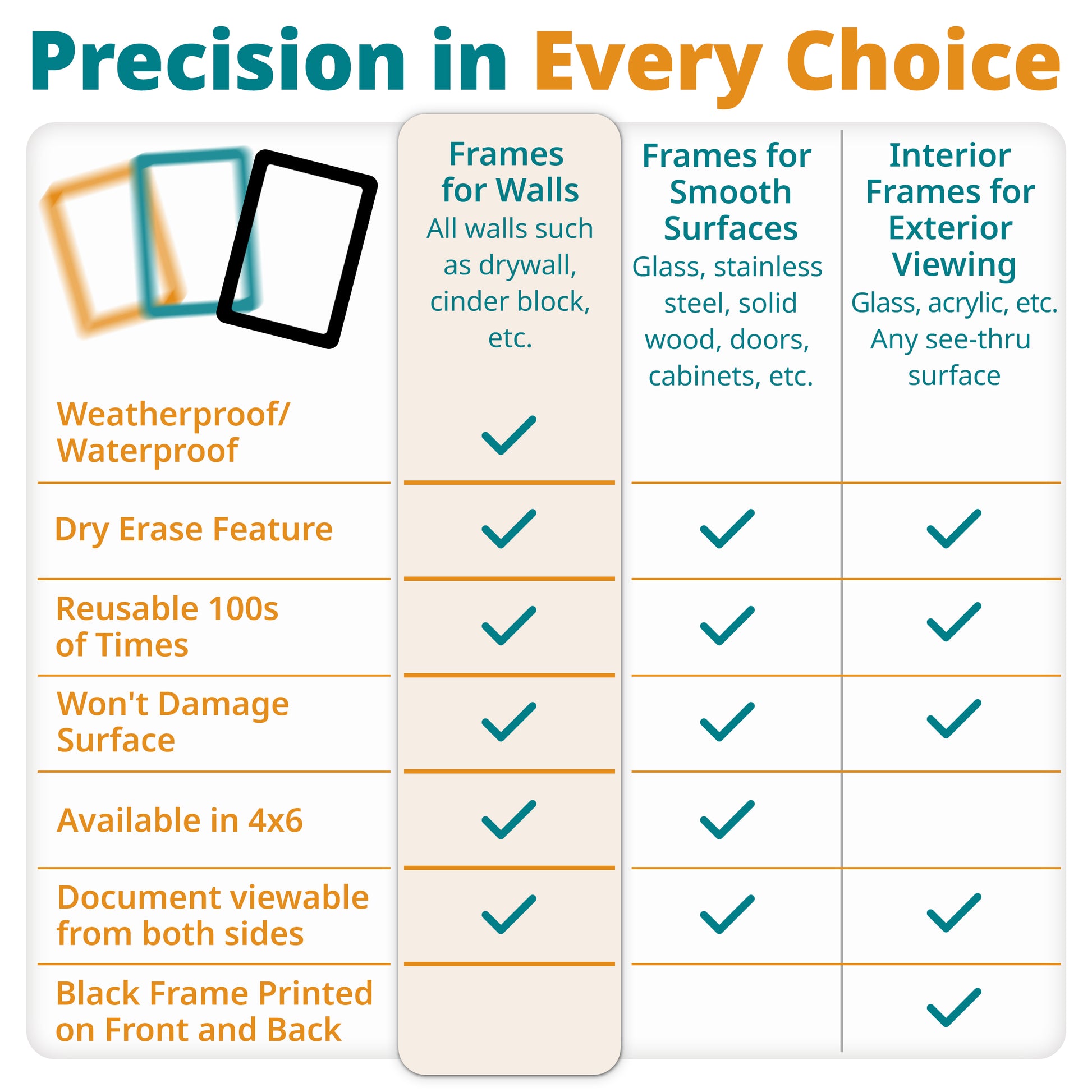 Precision in Every Choice

| | Frames for Walls All walls such as drywall, cinder block, etc. | Frames for Smooth Surfaces Glass, stainless steel, solid wood, doors, cabinets, etc. | Interior Frames for Exterior Viewing Glass, acrylic, etc. Any see-thru surface |
|---|---|---|---|
| Weatherproof/ Waterproof | ✓ | | |
| Dry Erase Feature | ✓ | ✓ | ✓ |
| Reusable 100s of Times | ✓ | ✓ | ✓ |
| Won't Damage Surface | ✓ | ✓ | ✓ |
| Available in 4x6 | ✓ | ✓ | |
| Document viewable from both sides | ✓ | ✓ | ✓ |
| Black Frame Printed on Front and Back | | | ✓ |